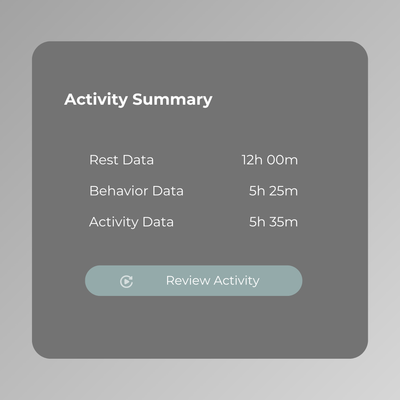 Activity Summary

Rest Data 12h 00m
Behavior Data 5h 25m
Activity Data 5h 35m

Review Activity